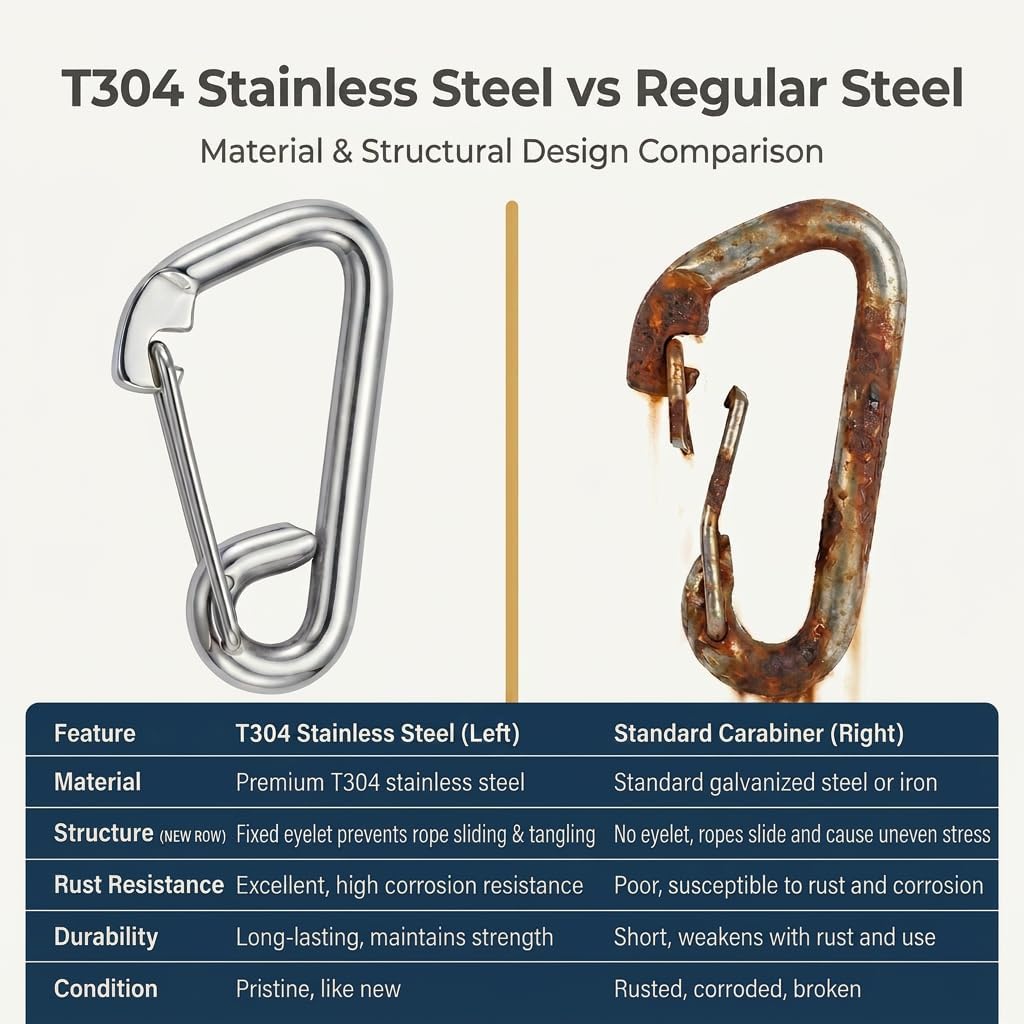 T304 Stainless Steel vs Regular Steel

Material & Structural Design Comparison

| Feature | T304 Stainless Steel (Left) | Standard Carabiner (Right) |
|---|---|---|
| Material | Premium T304 stainless steel | Standard galvanized steel or iron |
| Structure (NEW ROW) | Fixed eyelet prevents rope sliding & tangling | No eyelet, ropes slide and cause uneven stress |
| Rust Resistance | Excellent, high corrosion resistance | Poor, susceptible to rust and corrosion |
| Durability | Long-lasting, maintains strength | Short, weakens with rust and use |
| Condition | Pristine, like new | Rusted, corroded, broken |